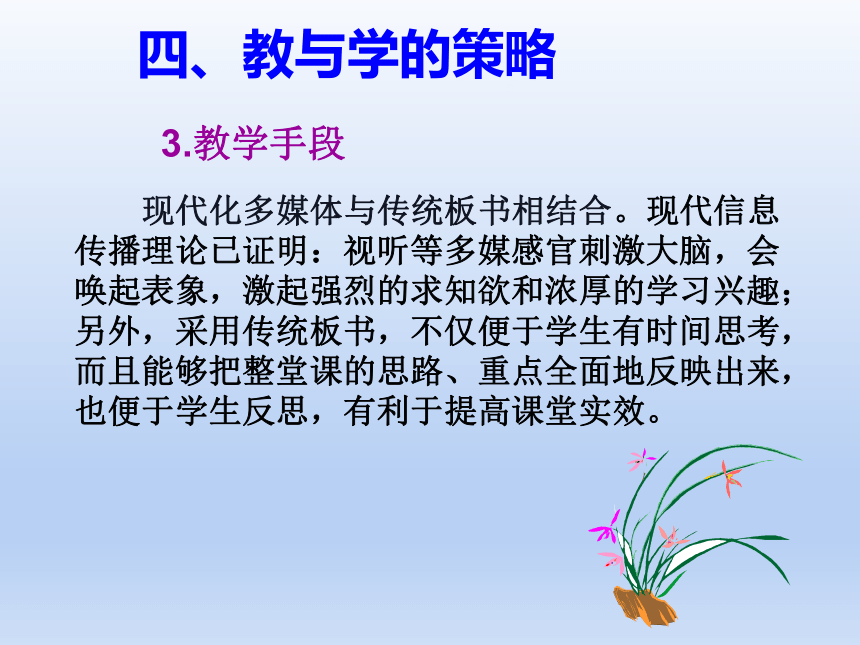 四、教与学的策略

3.教学手段

现代化多媒体与传统板书相结合。现代信息传播理论已证明：视听等多媒感官刺激大脑，会唤起表象，激起强烈的求知欲和浓厚的学习兴趣；另外，采用传统板书，不仅便于学生有时间思考，而且能够把整堂课的思路、重点全面地反映出来，也便于学生反思，有利于提高课堂实效。